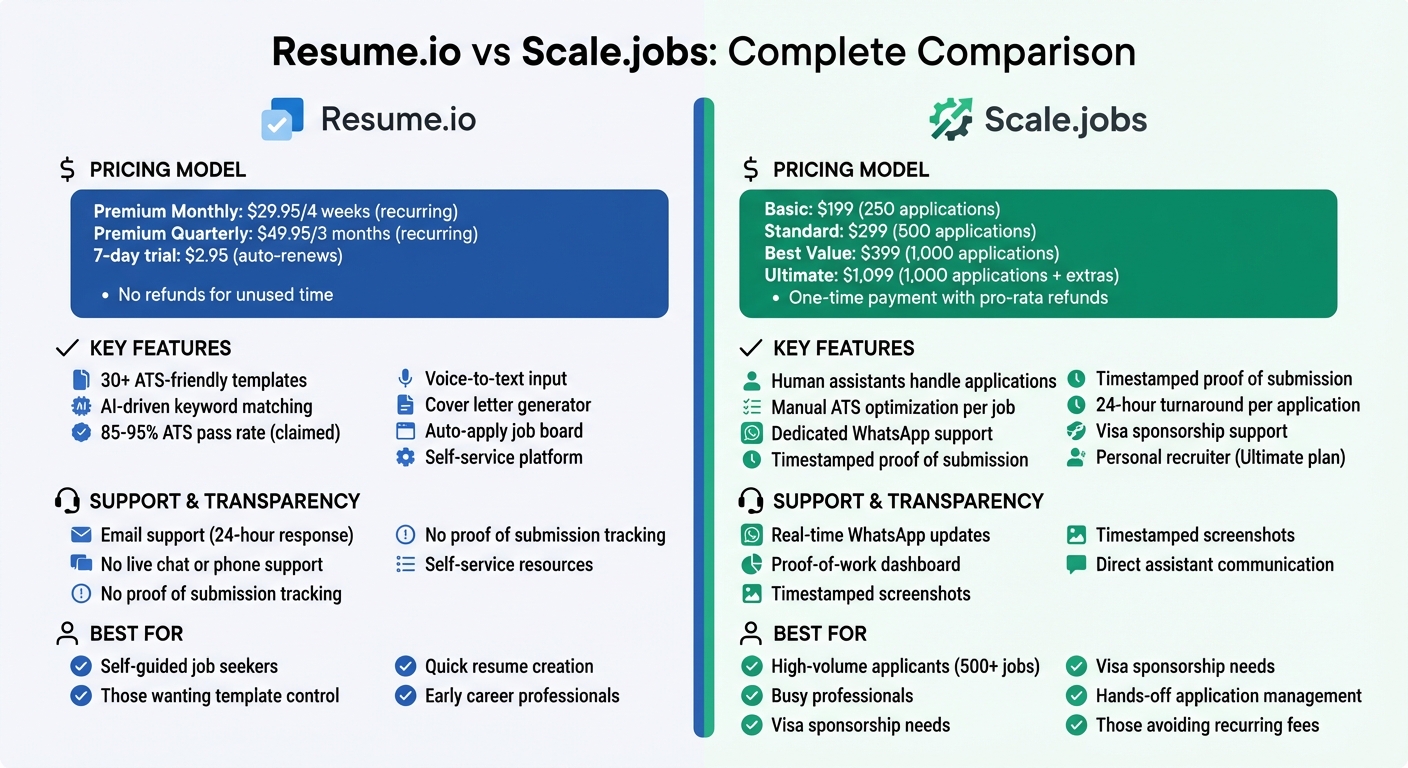 Resume.io vs Scale.jobs: Complete Comparison

Resume.io

$ PRICING MODEL

Premium Monthly: $29.95/4 weeks (recurring)
Premium Quarterly: $49.95/3 months (recurring)
7-day trial: $2.95 (auto-renews)

• No refunds for unused time

KEY FEATURES

30+ ATS-friendly templates
AI-driven keyword matching
85-95% ATS pass rate (claimed)

Voice-to-text input
Cover letter generator
Auto-apply job board
Self-service platform

SUPPORT & TRANSPARENCY

Email support (24-hour response)
No live chat or phone support
No proof of submission tracking

No proof of submission tracking
Self-service resources

BEST FOR

Self-guided job seekers
Those wanting template control

Quick resume creation
Early career professionals

Scale.jobs

$ PRICING MODEL

Basic: $199 (250 applications)
Standard: $299 (500 applications)
Best Value: $399 (1,000 applications)
Ultimate: $1,099 (1,000 applications + extras)
• One-time payment with pro-rata refunds

KEY FEATURES

Human assistants handle applications
Manual ATS optimization per job
Dedicated WhatsApp support
Timestamped proof of submission

Timestamped proof of submission
24-hour turnaround per application
Visa sponsorship support
Personal recruiter (Ultimate plan)

SUPPORT & TRANSPARENCY

Real-time WhatsApp updates
Proof-of-work dashboard
Timestamped screenshots

Timestamped screenshots
Direct assistant communication

BEST FOR

High-volume applicants (500+ jobs)
Busy professionals
Visa sponsorship needs

Visa sponsorship needs
Hands-off application management
Those avoiding recurring fees